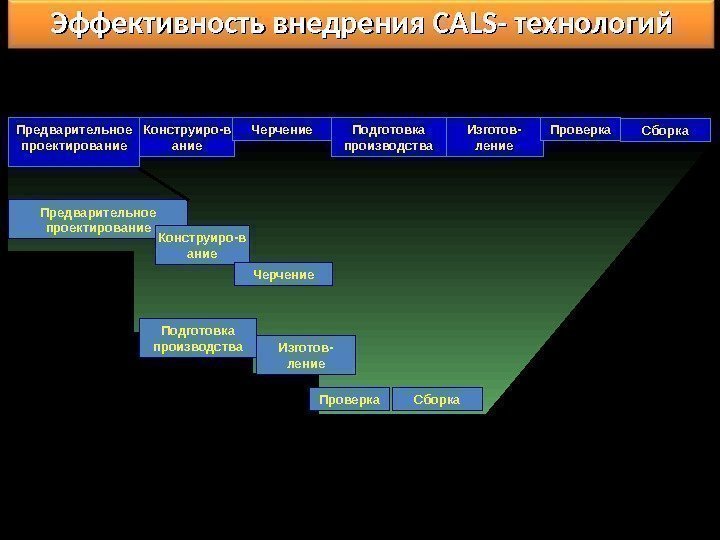 Эффективность внедрения CALS- технологий

Предварительное проектирование
Конструиро-вание
Черчение
Подготовка производства
Изготов-ление
Проверка
Сборка

Предварительное проектирование
Конструиро-вание
Черчение
Подготовка производства
Изготов-ление
Проверка
Сборка